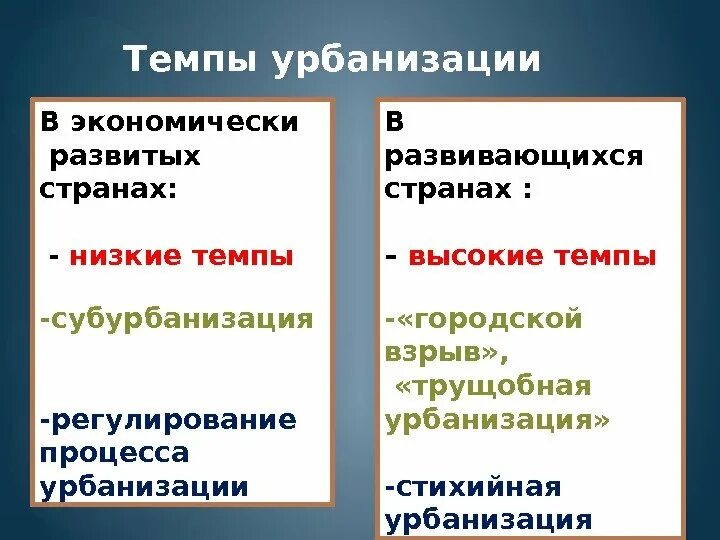 Темпы урбанизации

В экономически развитых странах:

- низкие темпы

-субурбанизация

-регулирование процесса урбанизации

В развивающихся странах :

- высокие темпы

-«городской взрыв», «трущобная урбанизация»

-стихийная урбанизация